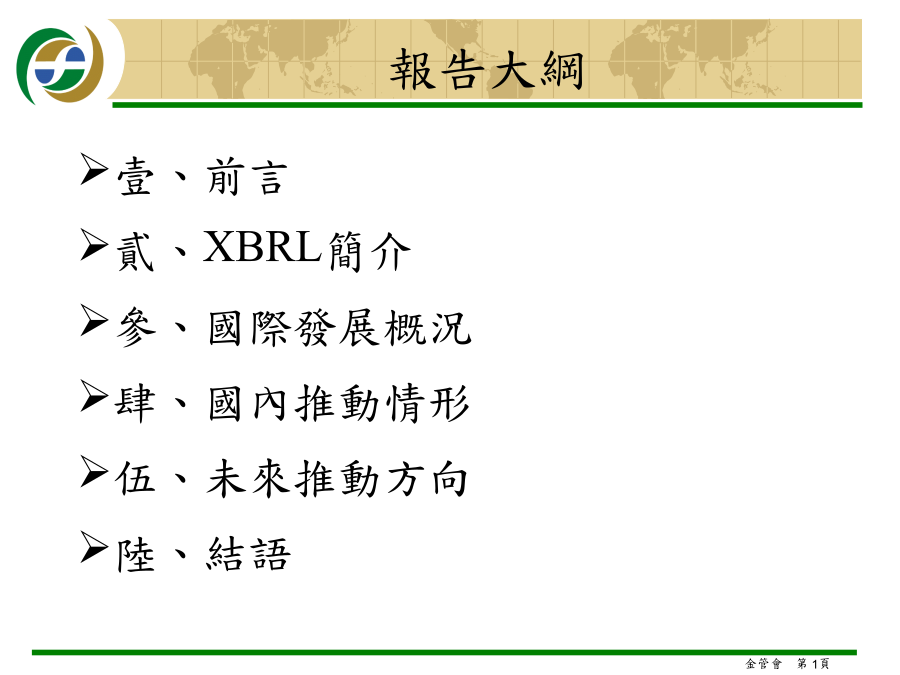 報告大綱

➢壹、前言

➢貳、XBRL簡介

➢參、國際發展概況

➢肆、國內推動情形

➢伍、未來推動方向

➢陸、結語

金管會 第1頁